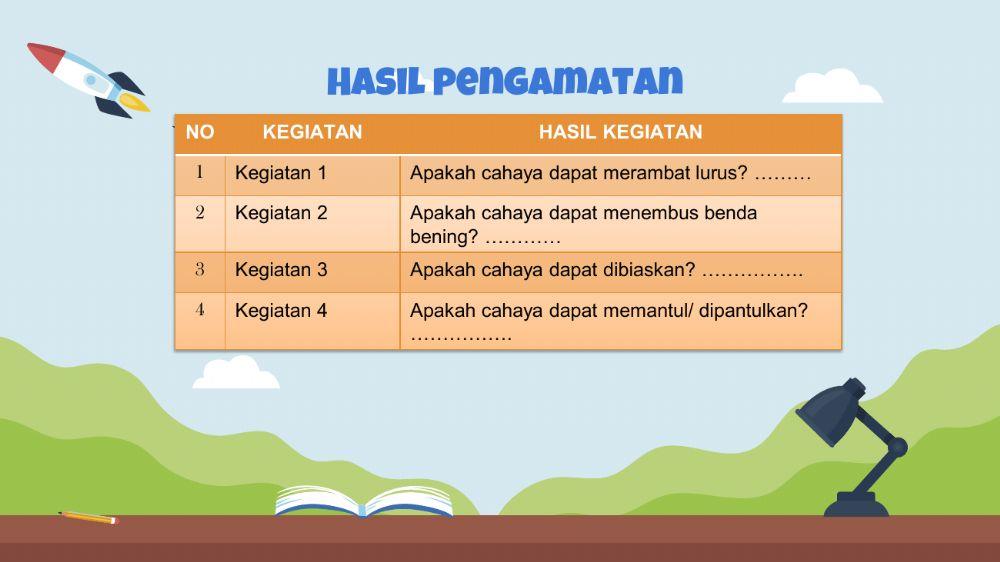 HASIL PENGAMATAN

| NO | KEGIATAN | HASIL KEGIATAN |
|---|---|---|
| 1 | Kegiatan 1 | Apakah cahaya dapat merambat lurus? ……… |
| 2 | Kegiatan 2 | Apakah cahaya dapat menembus benda bening? ………… |
| 3 | Kegiatan 3 | Apakah cahaya dapat dibiaskan? ……………. |
| 4 | Kegiatan 4 | Apakah cahaya dapat memantul/ dipantulkan? ……………. |